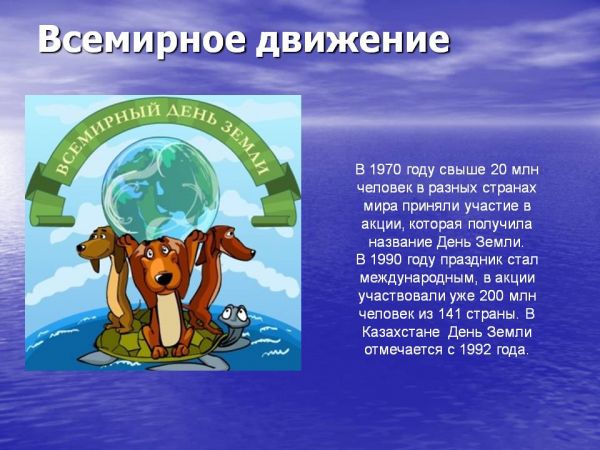 Всемирное движение

ВСЕМИРНЫЙ ДЕНЬ ЗЕМЛИ

В 1970 году свыше 20 млн человек в разных странах мира приняли участие в акции, которая получила название День Земли.
В 1990 году праздник стал международным, в акции участвовали уже 200 млн человек из 141 страны. В Казахстане День Земли отмечается с 1992 года.